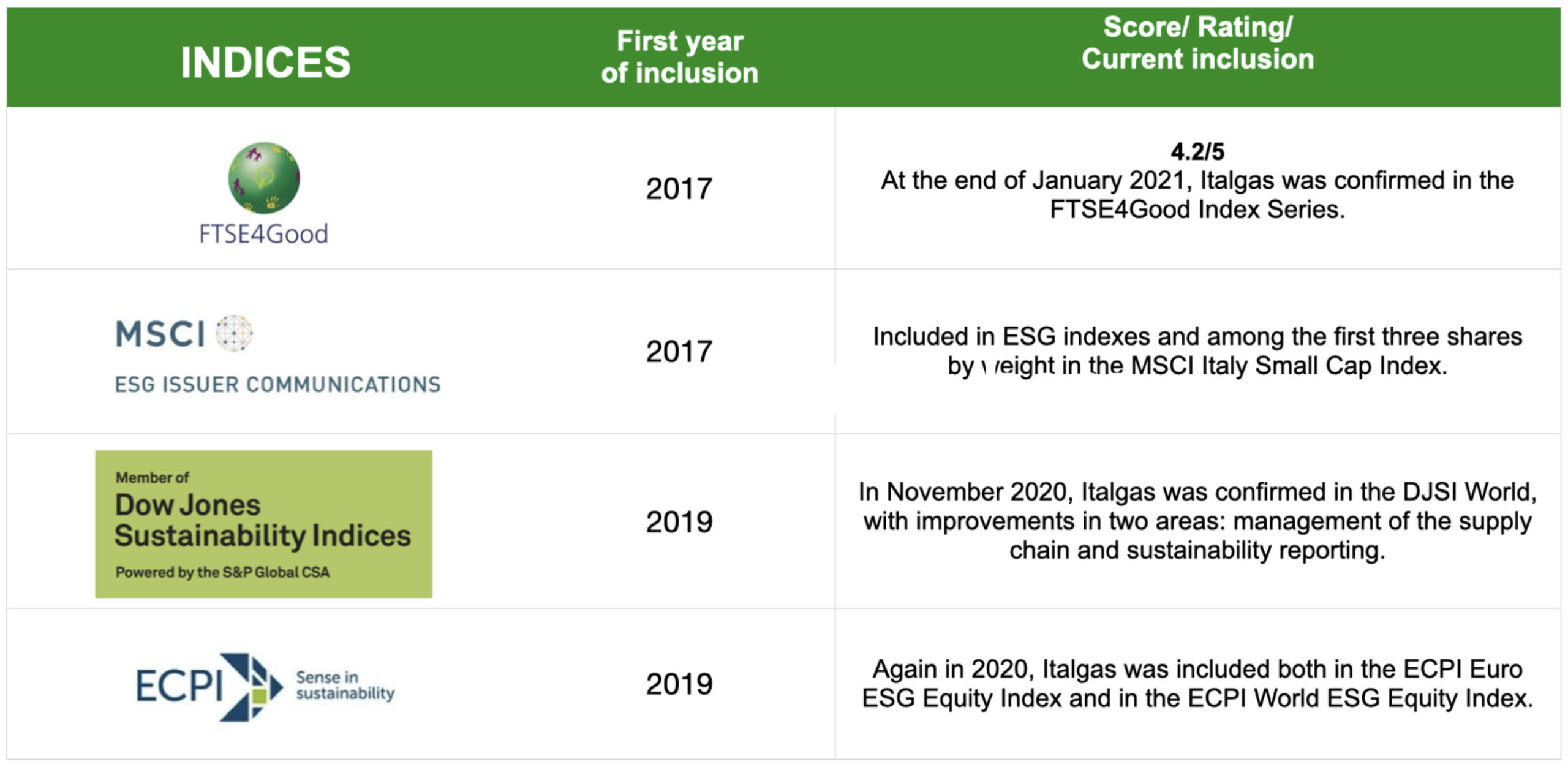 | INDICES | First year of inclusion | Score/ Rating/ Current inclusion |
|---|---|---|
| FTSE4Good | 2017 | **4.2/5** At the end of January 2021, Italgas was confirmed in the FTSE4Good Index Series. |
| MSCI ESG ISSUER COMMUNICATIONS | 2017 | Included in ESG indexes and among the first three shares by weight in the MSCI Italy Small Cap Index. |
| Member of Dow Jones Sustainability Indices Powered by the S&P Global CSA | 2019 | In November 2020, Italgas was confirmed in the DJSI World, with improvements in two areas: management of the supply chain and sustainability reporting. |
| ECPI Sense in sustainability | 2019 | Again in 2020, Italgas was included both in the ECPI Euro ESG Equity Index and in the ECPI World ESG Equity Index. |